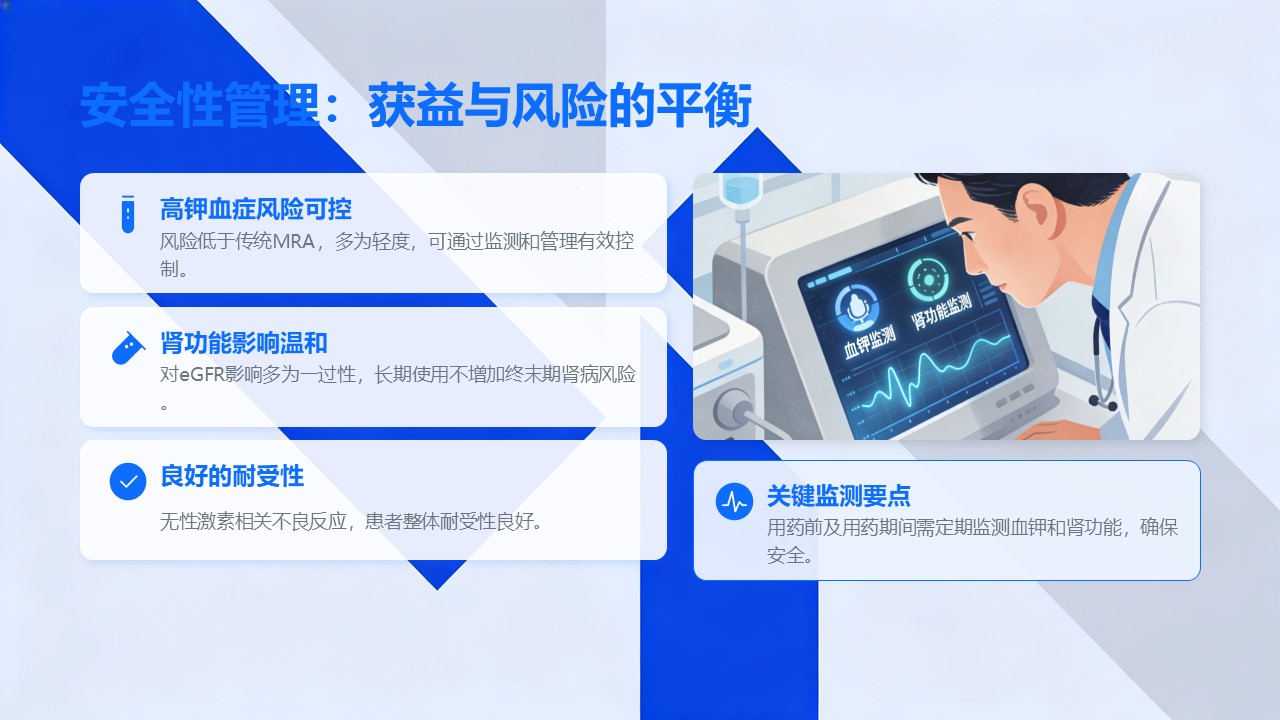 安全性管理：获益与风险的平衡

高钾血症风险可控
风险低于传统MRA，多为轻度，可通过监测和管理有效控制。

肾功能影响温和
对eGFR影响多为一过性，长期使用不增加终末期肾病风险。

良好的耐受性
无性激素相关不良反应，患者整体耐受性良好。

血钾监测
肾功能监测

关键监测要点
用药前及用药期间需定期监测血钾和肾功能，确保安全。